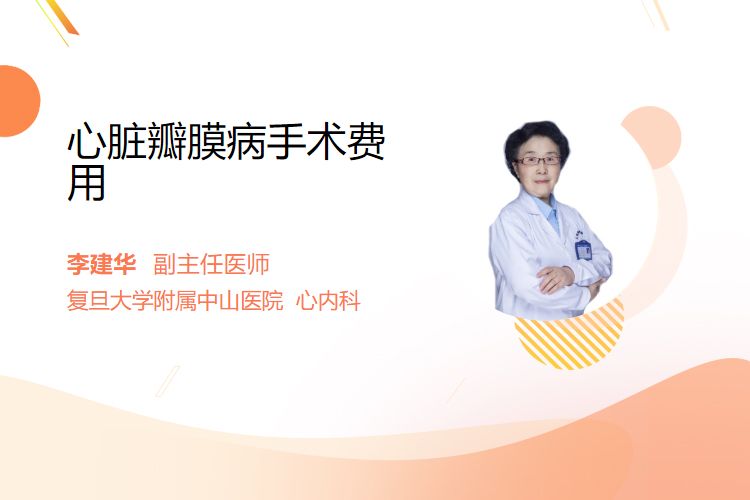 心脏瓣膜病手术费用

李建华 副主任医师

复旦大学附属中山医院 心内科